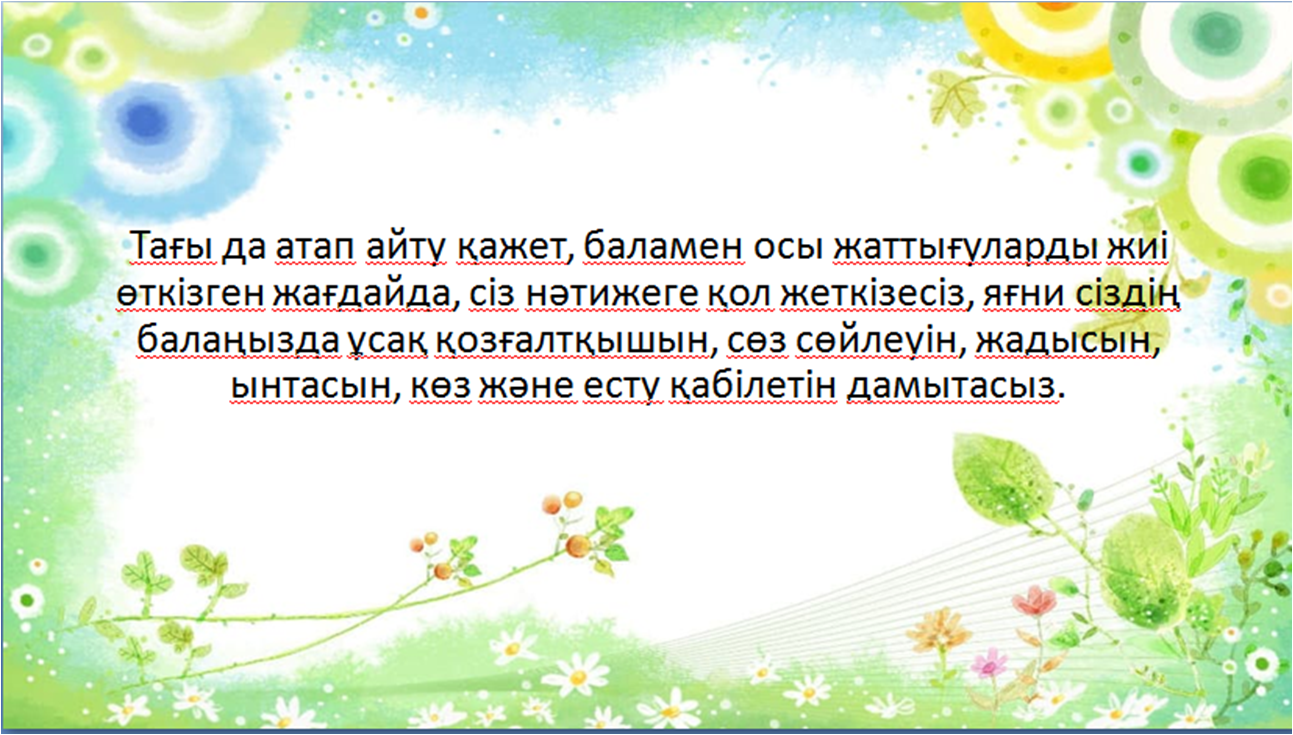 Тағы да атап айту қажет, баламен осы жаттығуларды жиі өткізген жағдайда, сіз нәтижеге қол жеткізесіз, яғни сіздің балаңызда ұсақ қозғалтқышын, сөз сөйлеуін, жадысын, ынтасын, көз және есту қабілетін дамытасыз.